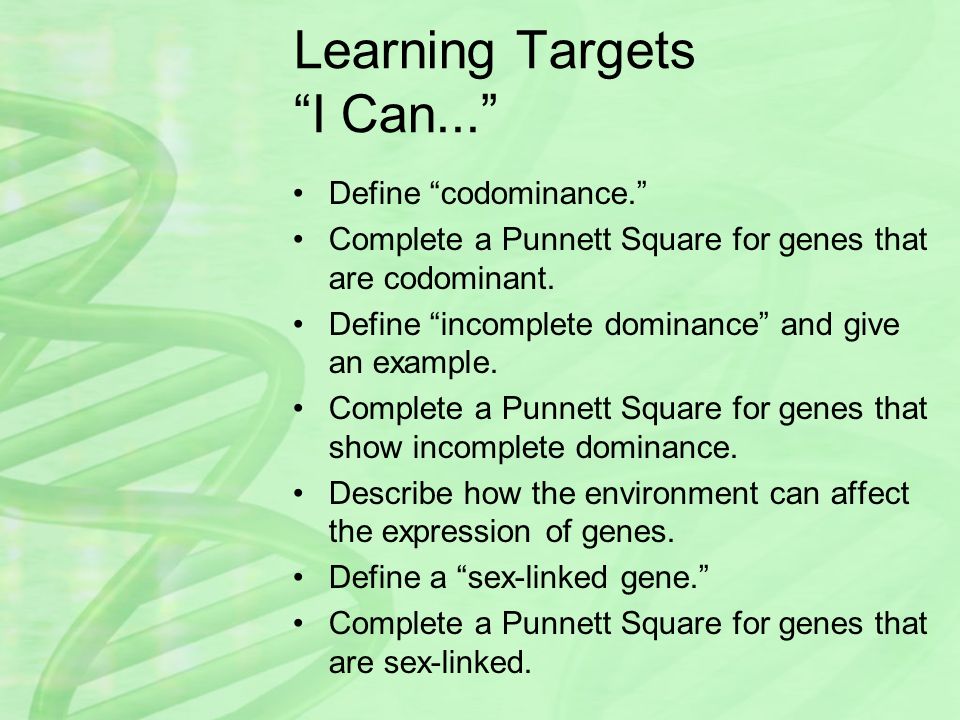 Learning Targets
“I Can...”

• Define “codominance.”
• Complete a Punnett Square for genes that are codominant.
• Define “incomplete dominance” and give an example.
• Complete a Punnett Square for genes that show incomplete dominance.
• Describe how the environment can affect the expression of genes.
• Define a “sex-linked gene.”
• Complete a Punnett Square for genes that are sex-linked.